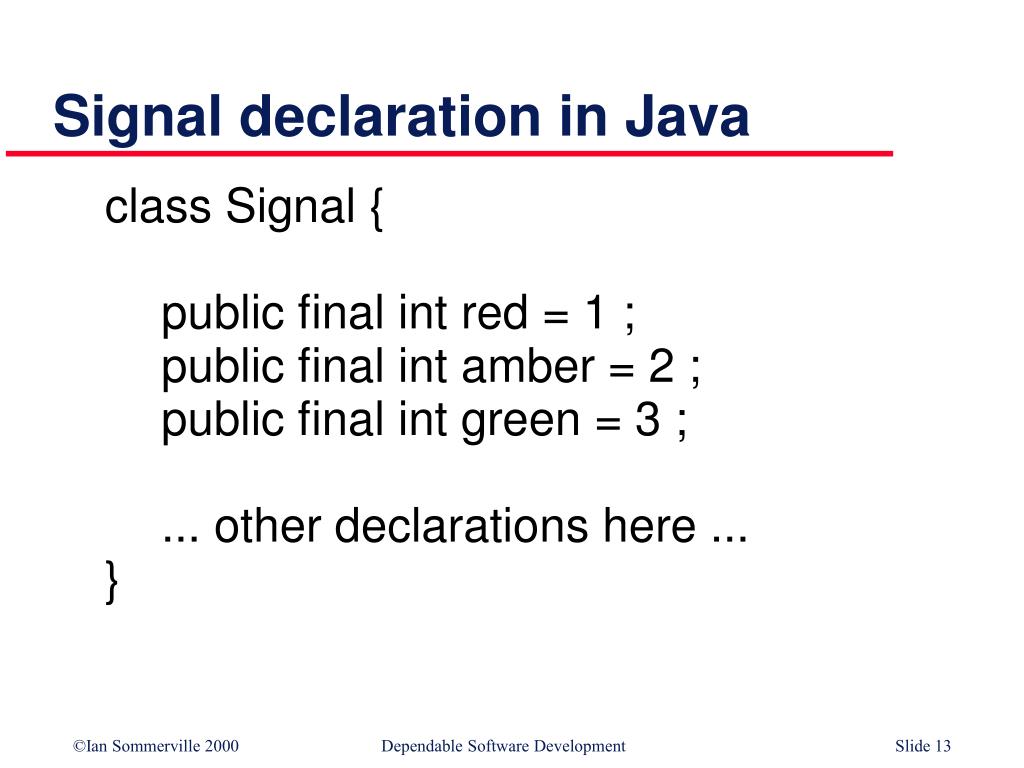 Signal declaration in Java

class Signal {

public final int red = 1 ;
public final int amber = 2 ;
public final int green = 3 ;

... other declarations here ...
}

©Ian Sommerville 2000 Dependable Software Development Slide 13